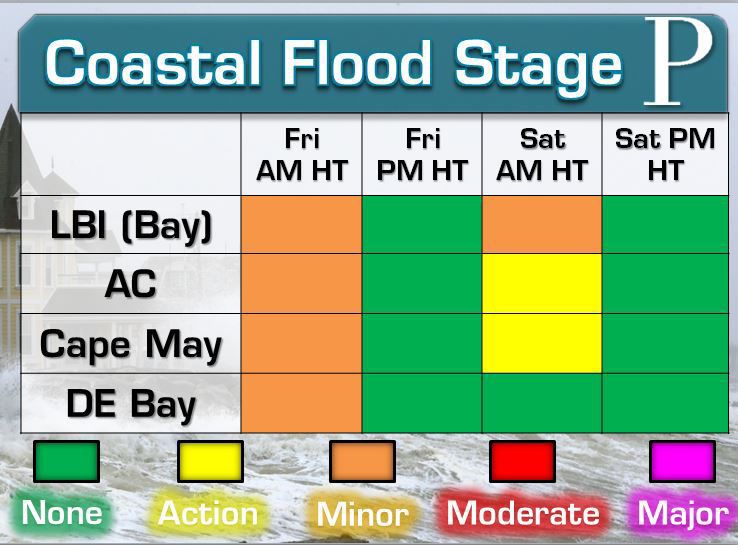 Coastal Flood Stage P

| | Fri AM HT | Fri PM HT | Sat AM HT | Sat PM HT |
|---|---|---|---|---|
| LBI (Bay) | | | | |
| AC | | | | |
| Cape May | | | | |
| DE Bay | | | | |

None Action Minor Moderate Major